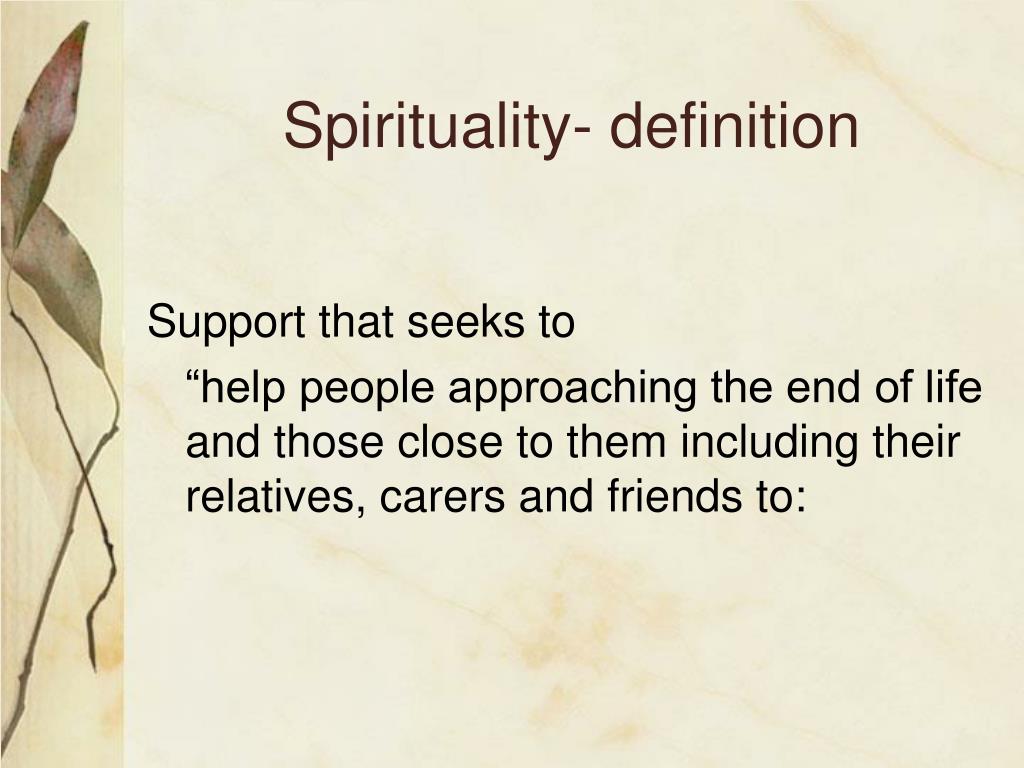 Spirituality- definition

Support that seeks to

“help people approaching the end of life and those close to them including their relatives, carers and friends to: